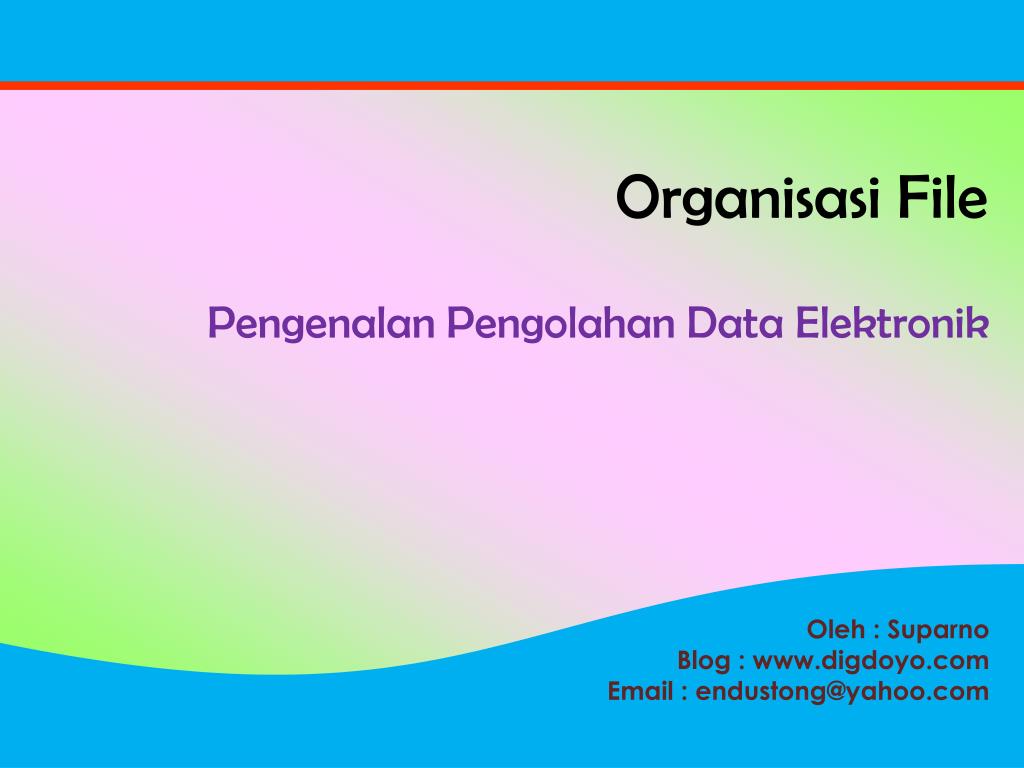 Organisasi File

Pengenalan Pengolahan Data Elektronik

Oleh : Suparno
Blog : www.digdoyo.com
Email : endustong@yahoo.com